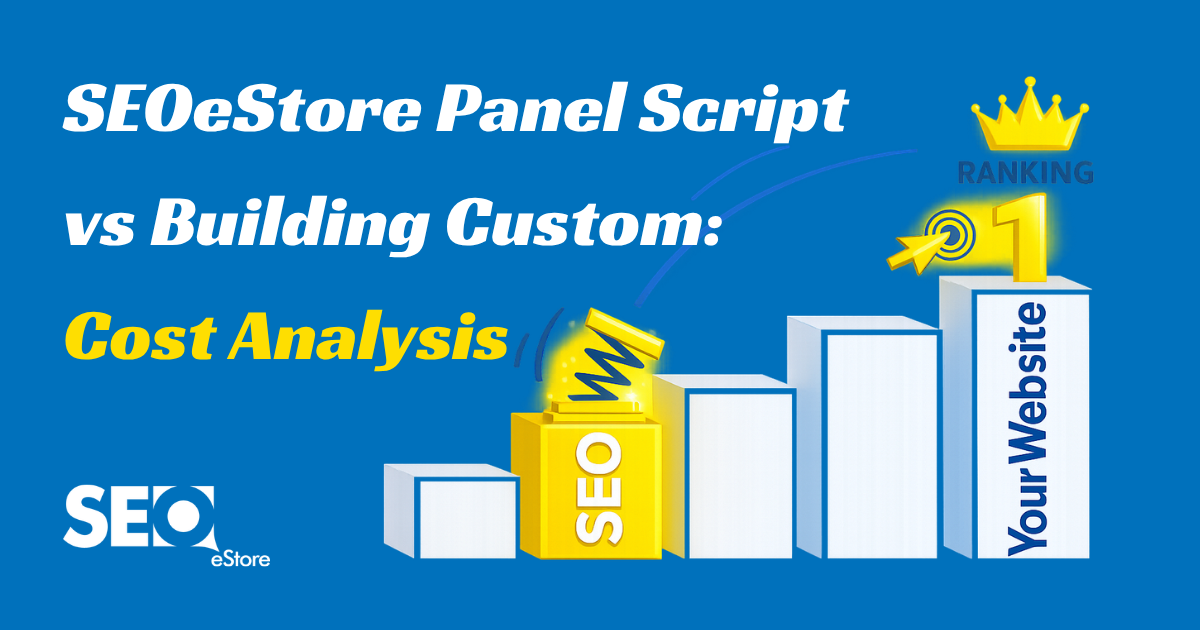 SEOeStore Panel Script vs Building Custom: Cost Analysis

RANKING

1

SEO

Your Website

SEO eStore